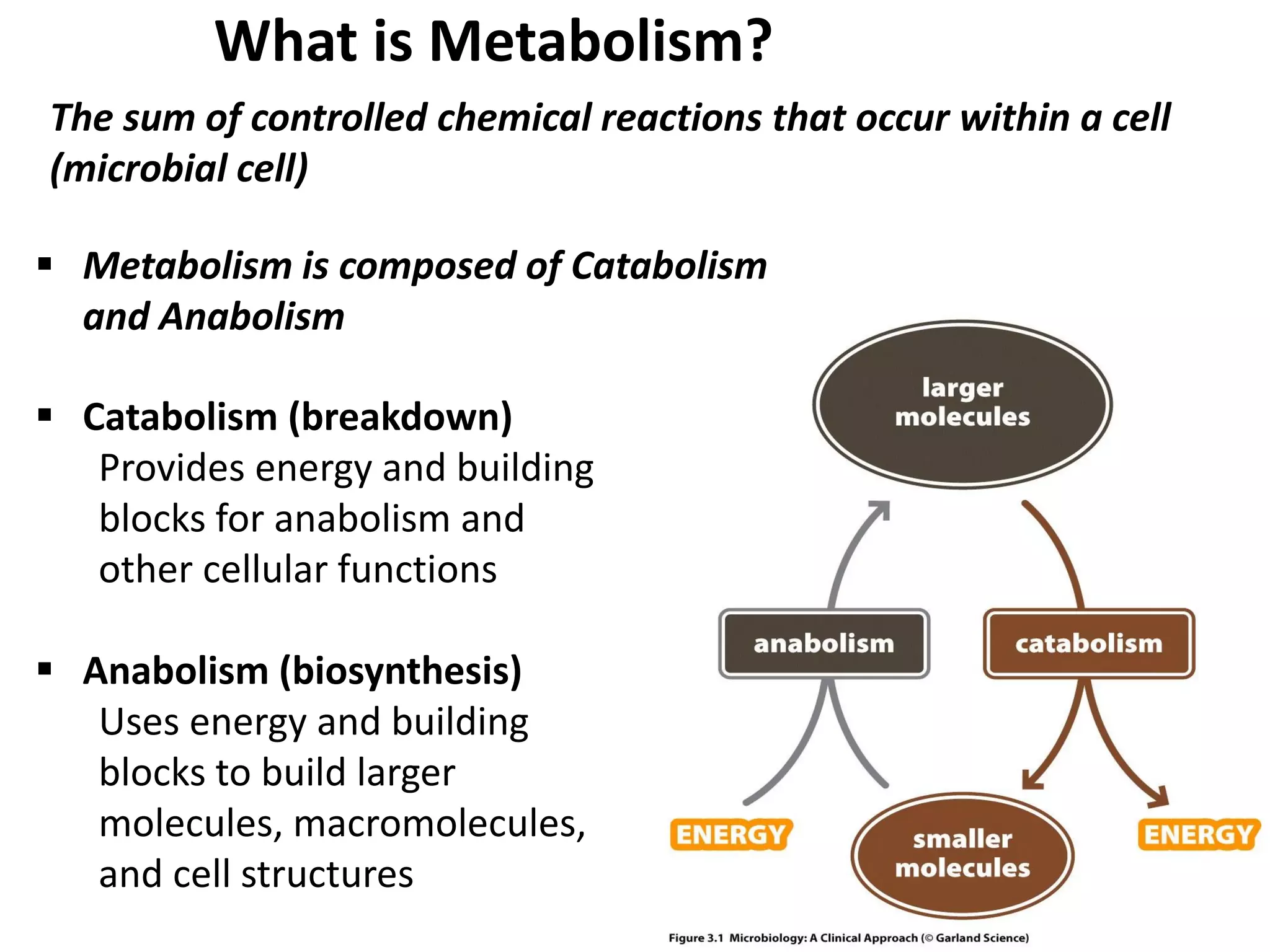 What is Metabolism?

The sum of controlled chemical reactions that occur within a cell (microbial cell)

▪ Metabolism is composed of Catabolism and Anabolism

▪ Catabolism (breakdown)
Provides energy and building blocks for anabolism and other cellular functions

▪ Anabolism (biosynthesis)
Uses energy and building blocks to build larger molecules, macromolecules, and cell structures

larger molecules

anabolism

catabolism

ENERGY

smaller molecules

ENERGY

Figure 3.1 Microbiology: A Clinical Approach (© Garland Science)